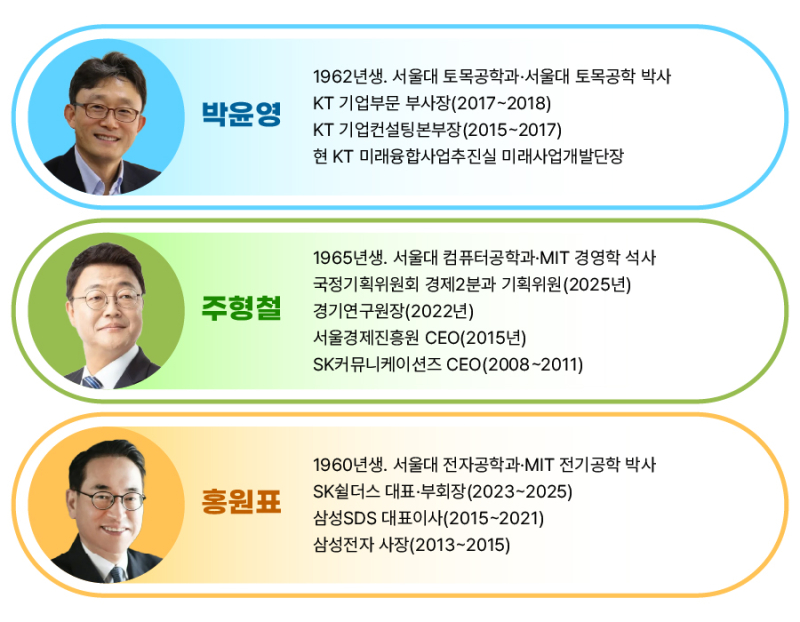 박윤영

1962년생. 서울대 토목공학과·서울대 토목공학 박사
KT 기업부문 부사장(2017~2018)
KT 기업컨설팅본부장(2015~2017)
현 KT 미래융합사업추진실 미래사업개발단장

주형철

1965년생. 서울대 컴퓨터공학과·MIT 경영학 석사
국정기획위원회 경제2분과 기획위원(2025년)
경기연구원장(2022년)
서울경제진흥원 CEO(2015년)
SK커뮤니케이션즈 CEO(2008~2011)

홍원표

1960년생. 서울대 전자공학과·MIT 전기공학 박사
SK쉴더스 대표·부회장(2023~2025)
삼성SDS 대표이사(2015~2021)
삼성전자 사장(2013~2015)